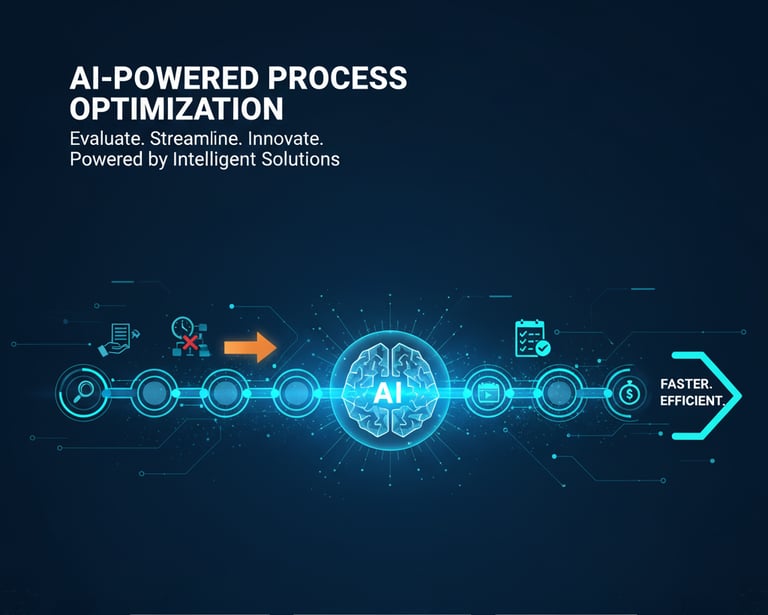 AI-POWERED PROCESS OPTIMIZATION
Evaluate. Streamline. Innovate.
Powered by Intelligent Solutions

AI

FASTER.
EFFICIENT.